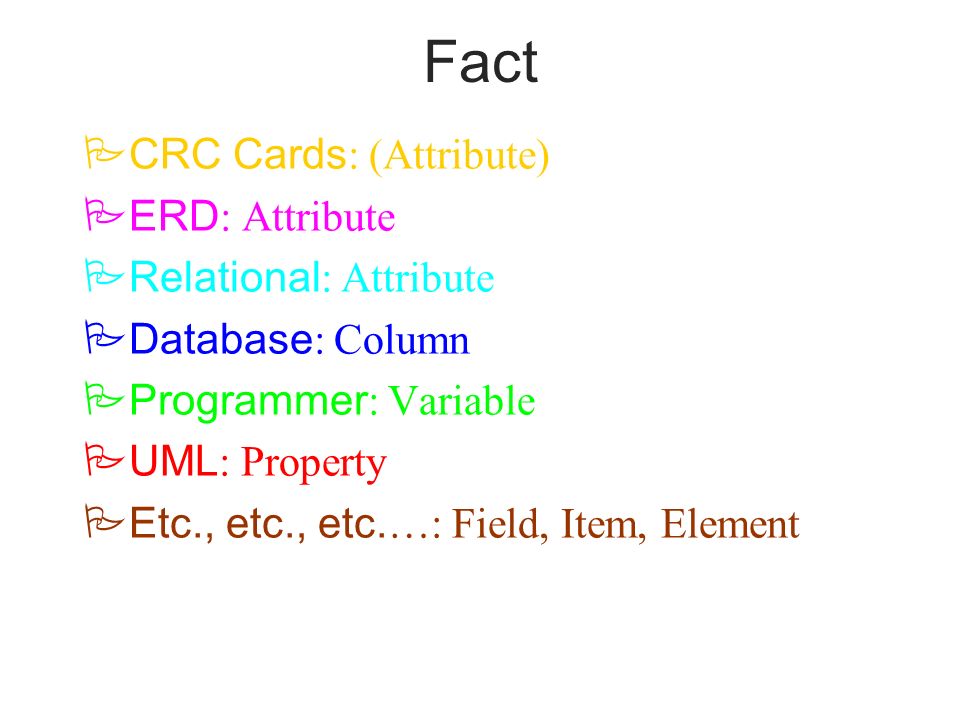 Fact

CRC Cards: (Attribute)
ERD: Attribute
Relational: Attribute
Database: Column
Programmer: Variable
UML: Property
Etc., etc., etc.…: Field, Item, Element